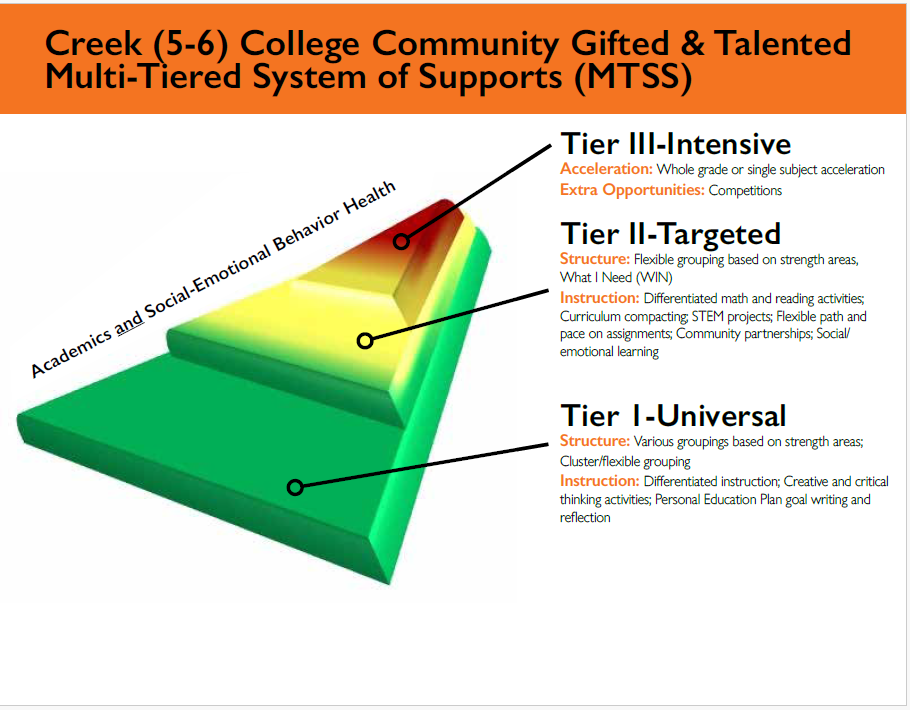 Creek (5-6) College Community Gifted & Talented Multi-Tiered System of Supports (MTSS)

Academics and Social-Emotional Behavior Health

Tier III-Intensive
Acceleration: Whole grade or single subject acceleration
Extra Opportunities: Competitions

Tier II-Targeted
Structure: Flexible grouping based on strength areas, What I Need (WIN)
Instruction: Differentiated math and reading activities; Curriculum compacting; STEM projects; Flexible path and pace on assignments; Community partnerships; Social/emotional learning

Tier 1-Universal
Structure: Various groupings based on strength areas; Cluster/flexible grouping
Instruction: Differentiated instruction; Creative and critical thinking activities; Personal Education Plan goal writing and reflection